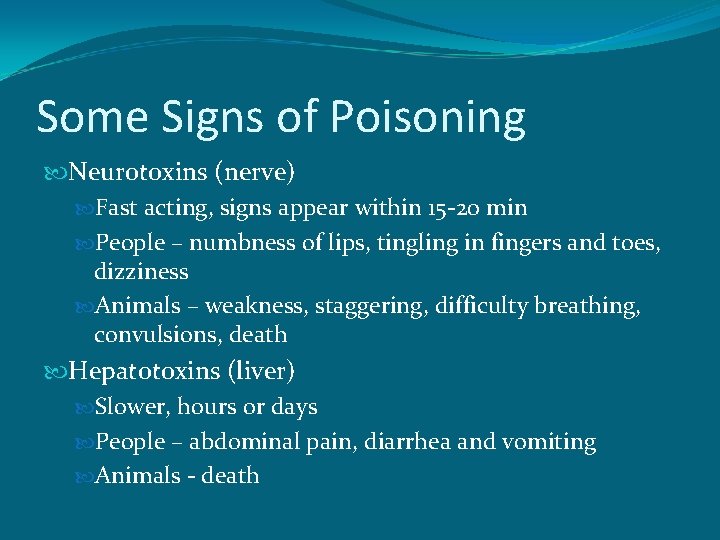 Some Signs of Poisoning

Neurotoxins (nerve)

Fast acting, signs appear within 15-20 min

People – numbness of lips, tingling in fingers and toes, dizziness

Animals – weakness, staggering, difficulty breathing, convulsions, death

Hepatotoxins (liver)

Slower, hours or days

People – abdominal pain, diarrhea and vomiting

Animals - death